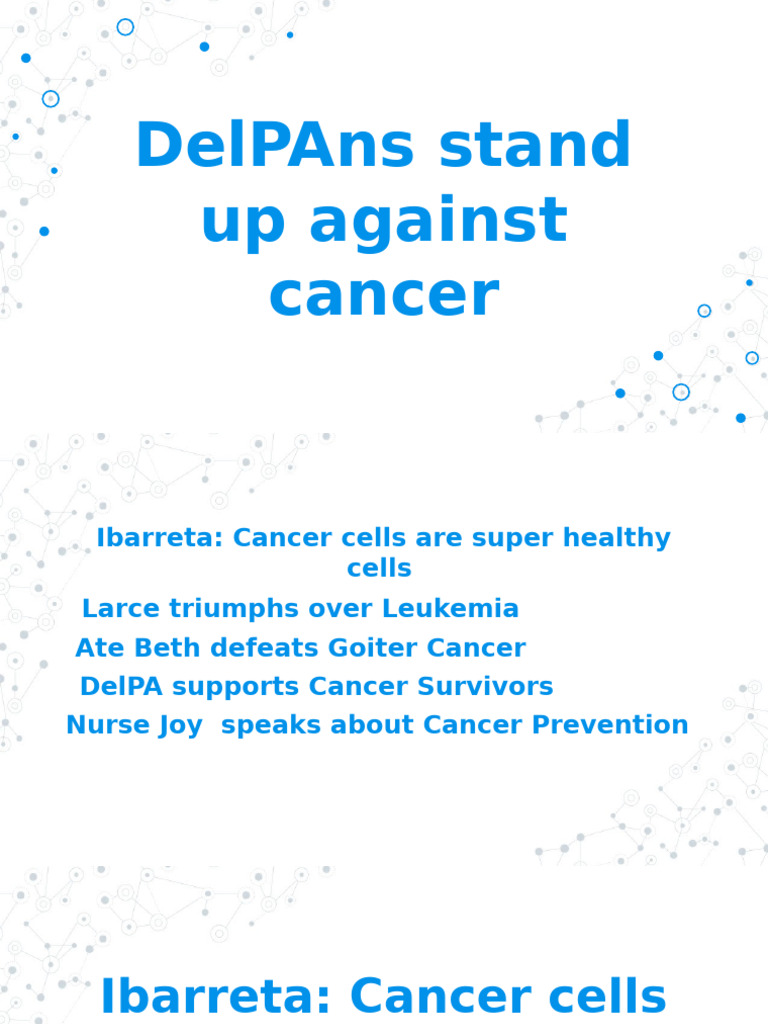 DelPAns stand up against cancer

Ibarreta: Cancer cells are super healthy cells
Larce triumphs over Leukemia
Ate Beth defeats Goiter Cancer
DelPA supports Cancer Survivors
Nurse Joy speaks about Cancer Prevention

Ibarreta: Cancer cells